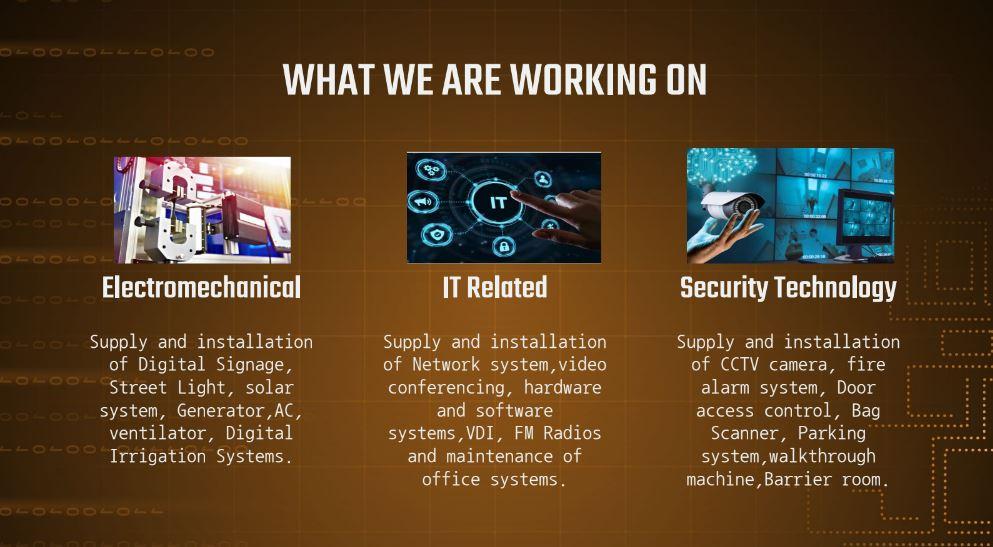 WHAT WE ARE WORKING ON

IT

Electromechanical

Supply and installation of Digital Signage, Street Light, solar system, Generator,AC, ventilator, Digital Irrigation Systems.

IT Related

Supply and installation of Network system,video conferencing, hardware and software systems,VDI, FM Radios and maintenance of office systems.

Security Technology

Supply and installation of CCTV camera, fire alarm system, Door access control, Bag Scanner, Parking system,walkthrough machine,Barrier room.